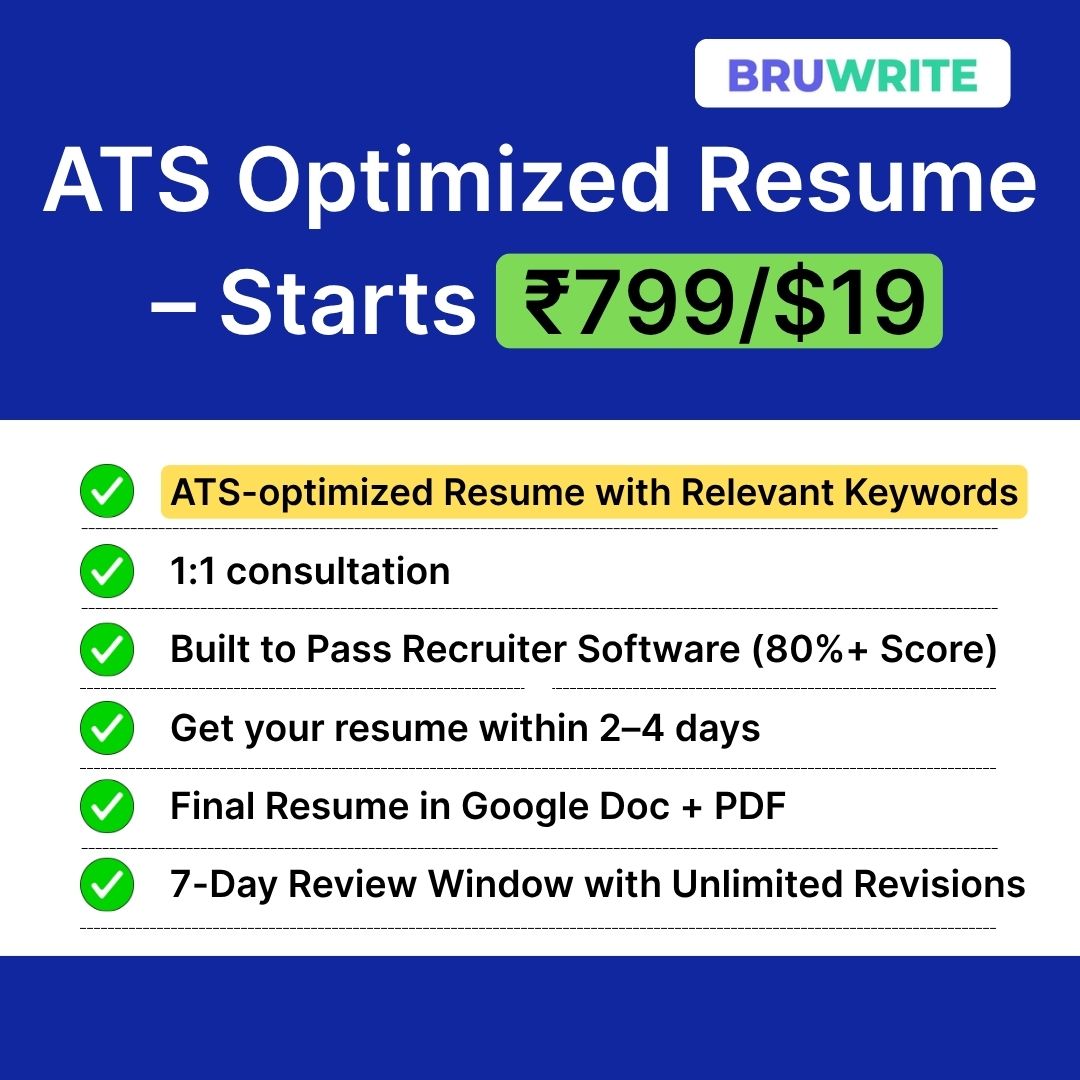 BRUWRITE

ATS Optimized Resume – Starts ₹799/$19

ATS-optimized Resume with Relevant Keywords

1:1 consultation

Built to Pass Recruiter Software (80%+ Score)

Get your resume within 2–4 days

Final Resume in Google Doc + PDF

7-Day Review Window with Unlimited Revisions